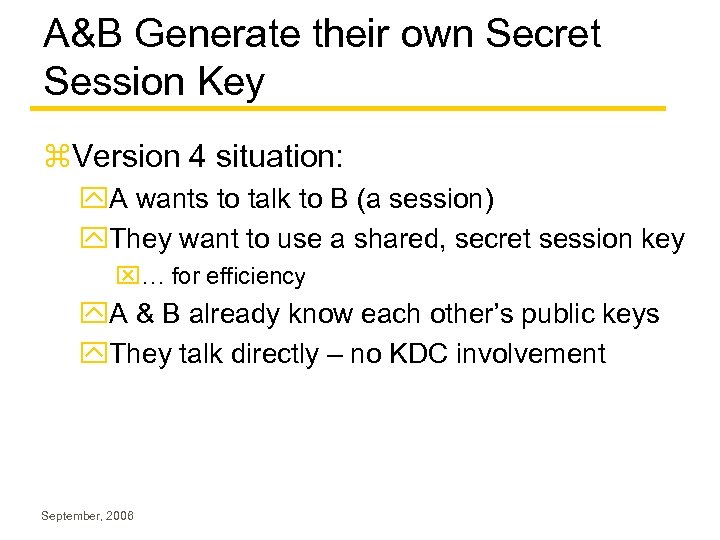 A&B Generate their own Secret Session Key

⌘Version 4 situation:

A wants to talk to B (a session)

They want to use a shared, secret session key

… for efficiency

A & B already know each other's public keys

They talk directly – no KDC involvement

September, 2008